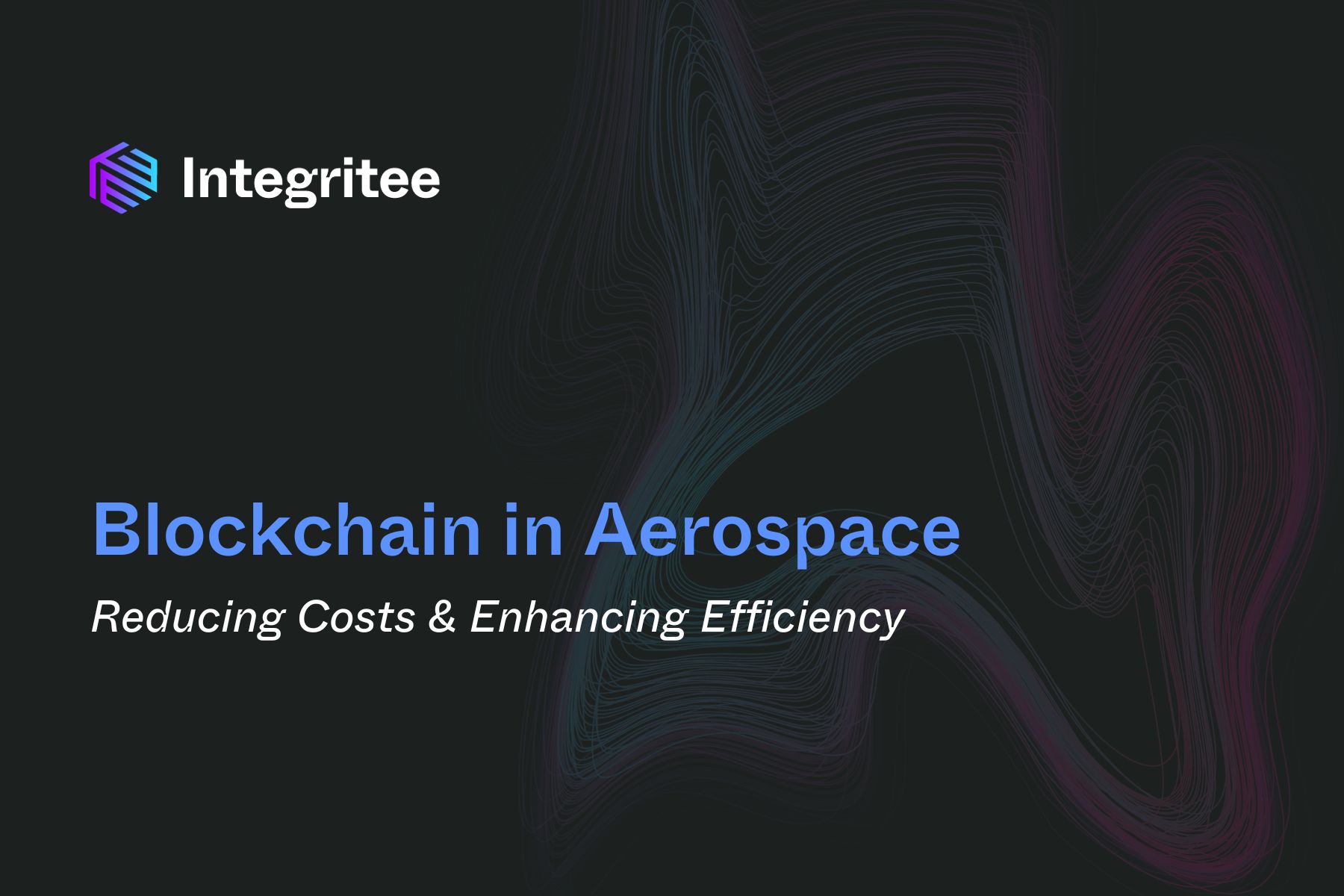 Integritee

Blockchain in Aerospace

Reducing Costs & Enhancing Efficiency